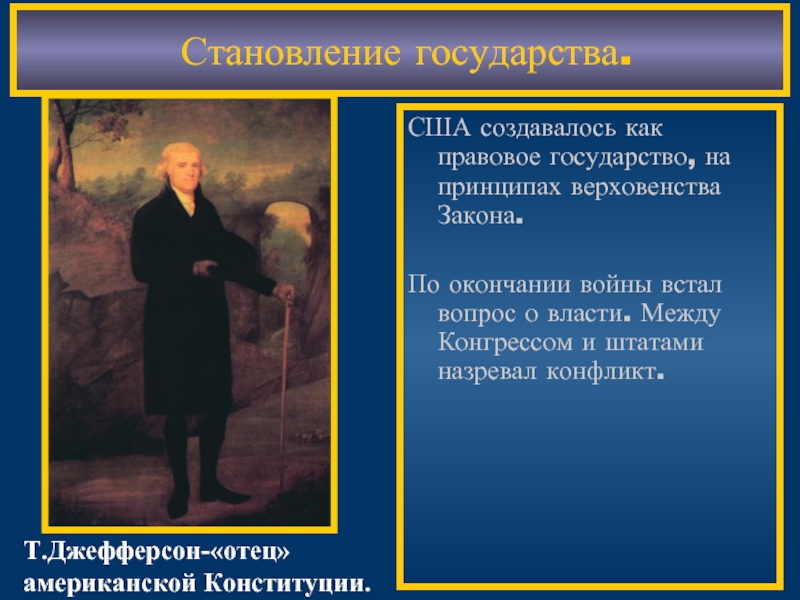 Становление государства.

США создавалось как правовое государство, на принципах верховенства Закона.

По окончании войны встал вопрос о власти. Между Конгрессом и штатами назревал конфликт.

Т.Джефферсон-«отец» американской Конституции.